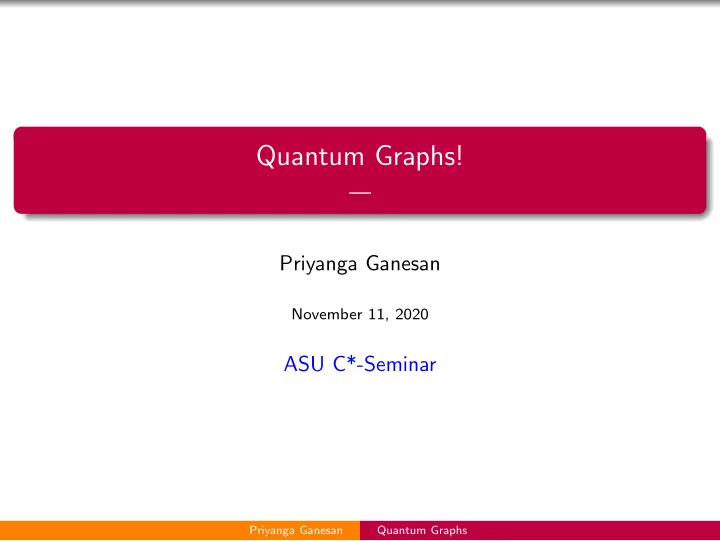 Quantum Graphs!

—

Priyanga Ganesan

November 11, 2020

ASU C*-Seminar

Priyanga Ganesan Quantum Graphs